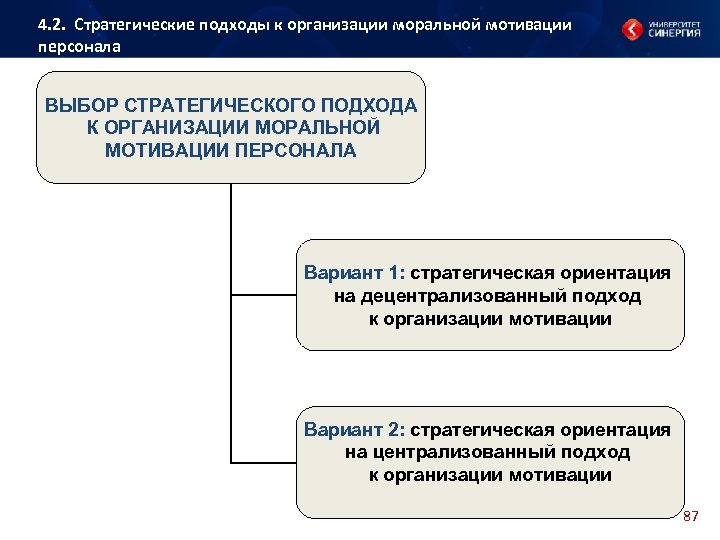 4.2. Стратегические подходы к организации моральной мотивации персонала

УНИВЕРСИТЕТ СИНЕРГИЯ

ВЫБОР СТРАТЕГИЧЕСКОГО ПОДХОДА К ОРГАНИЗАЦИИ МОРАЛЬНОЙ МОТИВАЦИИ ПЕРСОНАЛА

Вариант 1: стратегическая ориентация на децентрализованный подход к организации мотивации

Вариант 2: стратегическая ориентация на централизованный подход к организации мотивации

87